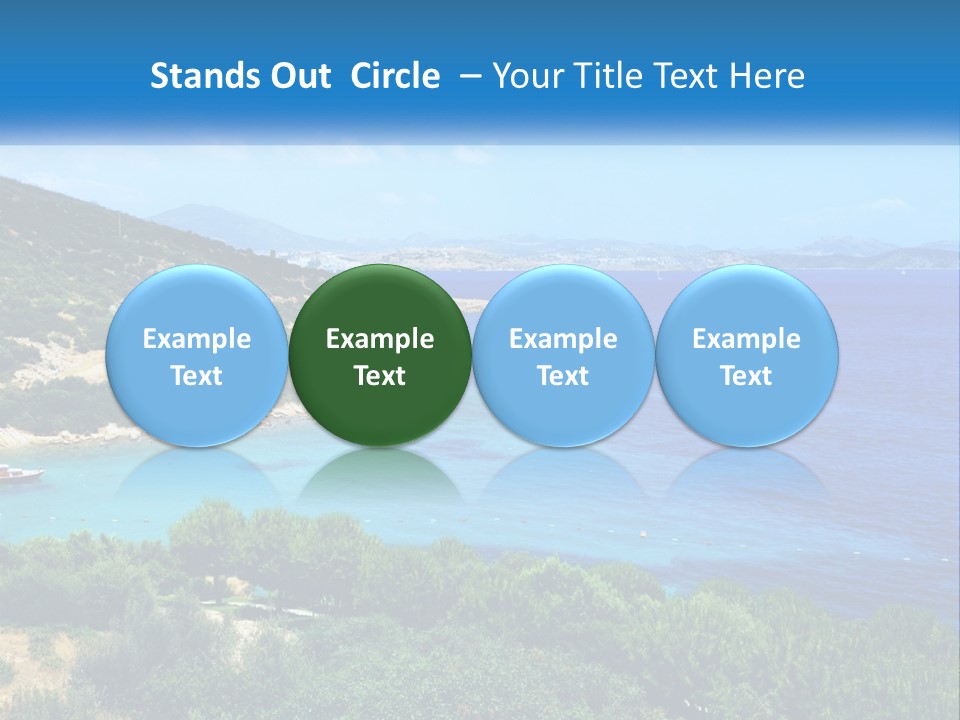 Stands Out Circle – Your Title Text Here

Example Text

Example Text

Example Text

Example Text